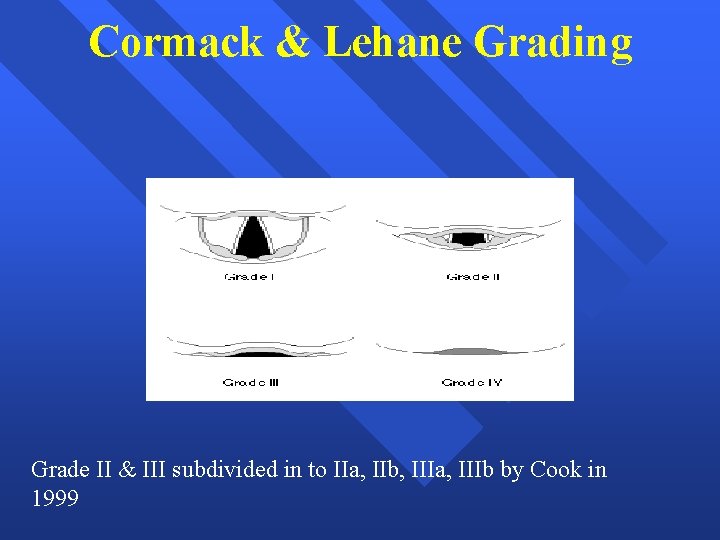 Cormack & Lehane Grading

Grade I

Grade II

Grade III

Grade IV

Grade II & III subdivided in to IIa, IIb, IIIa, IIIb by Cook in 1999